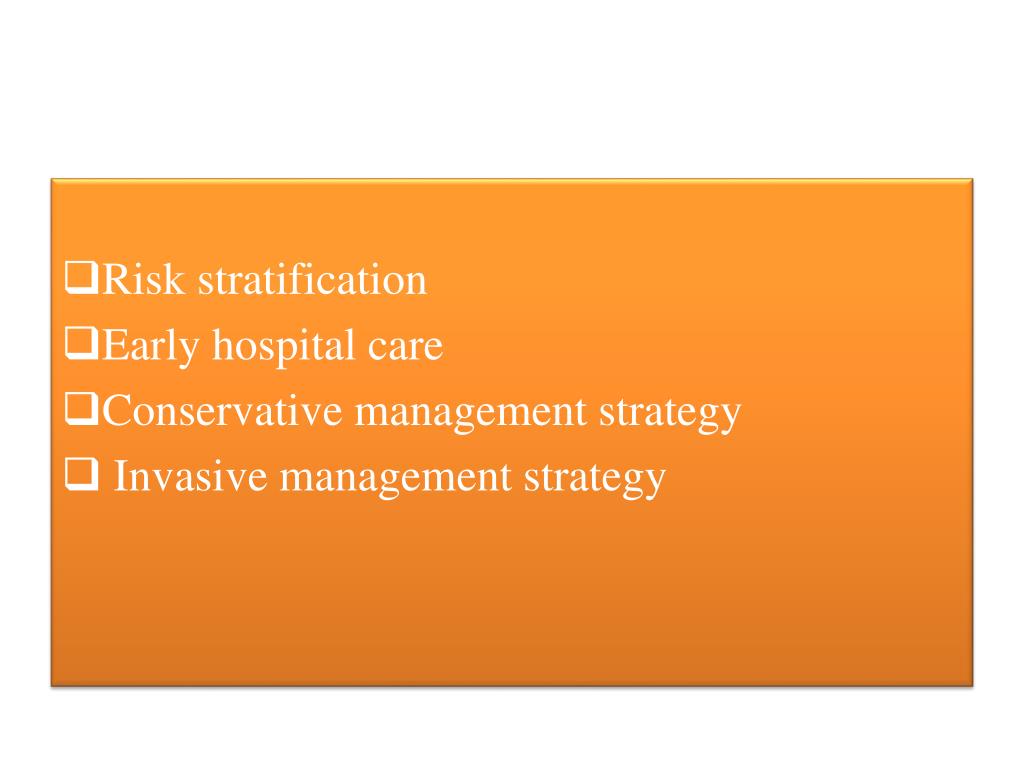 ❑Risk stratification
❑Early hospital care
❑Conservative management strategy
❑ Invasive management strategy